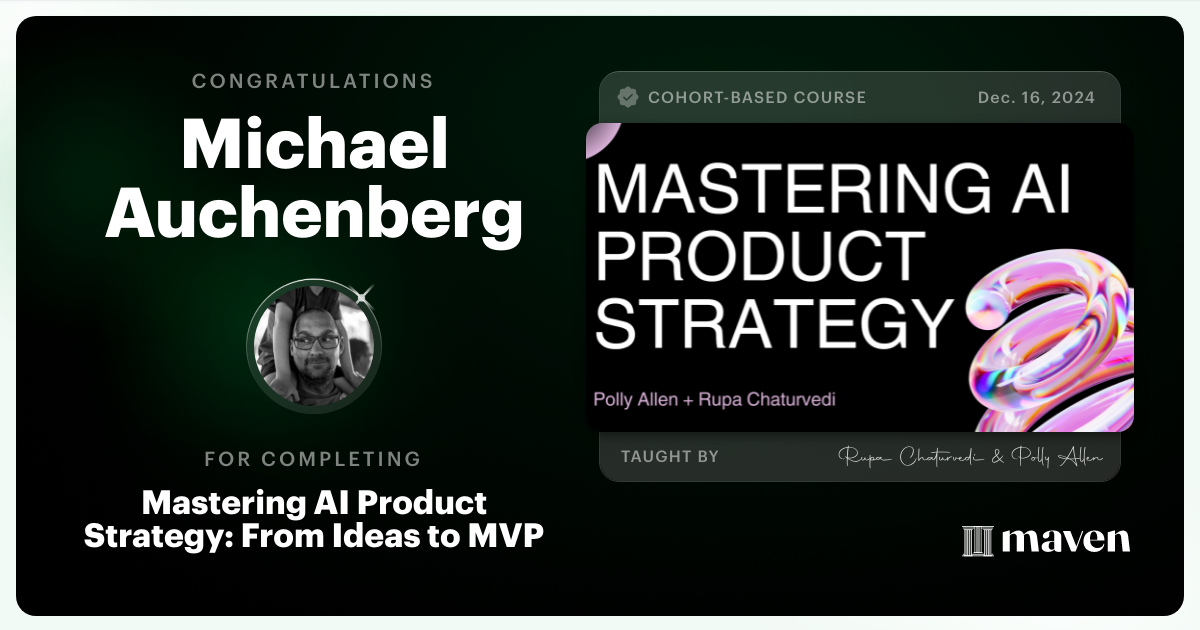 CONGRATULATIONS

Michael Auchenberg

FOR COMPLETING

Mastering AI Product Strategy: From Ideas to MVP

COHORT-BASED COURSE

Dec. 16, 2024

MASTERING AI PRODUCT STRATEGY

Polly Allen + Rupa Chaturvedi

TAUGHT BY

Rupa Chaturvedi & Polly Allen

maven